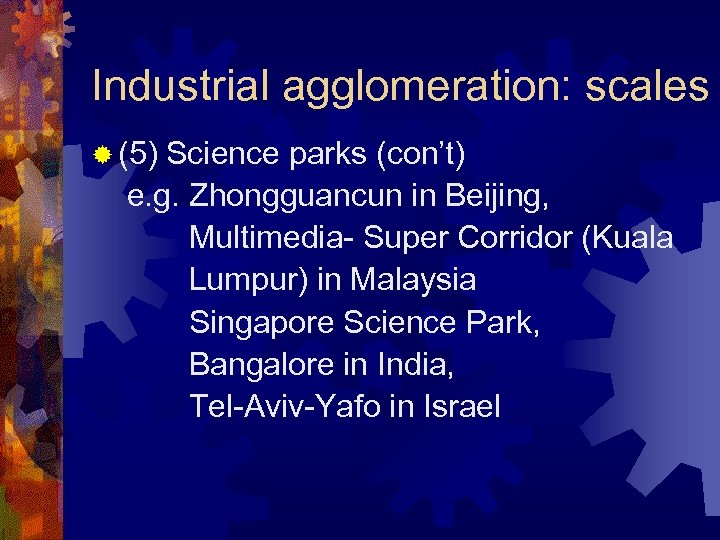 Industrial agglomeration: scales

(5) Science parks (con't)
e.g. Zhongguancun in Beijing,
Multimedia- Super Corridor (Kuala Lumpur) in Malaysia
Singapore Science Park,
Bangalore in India,
Tel-Aviv-Yafo in Israel